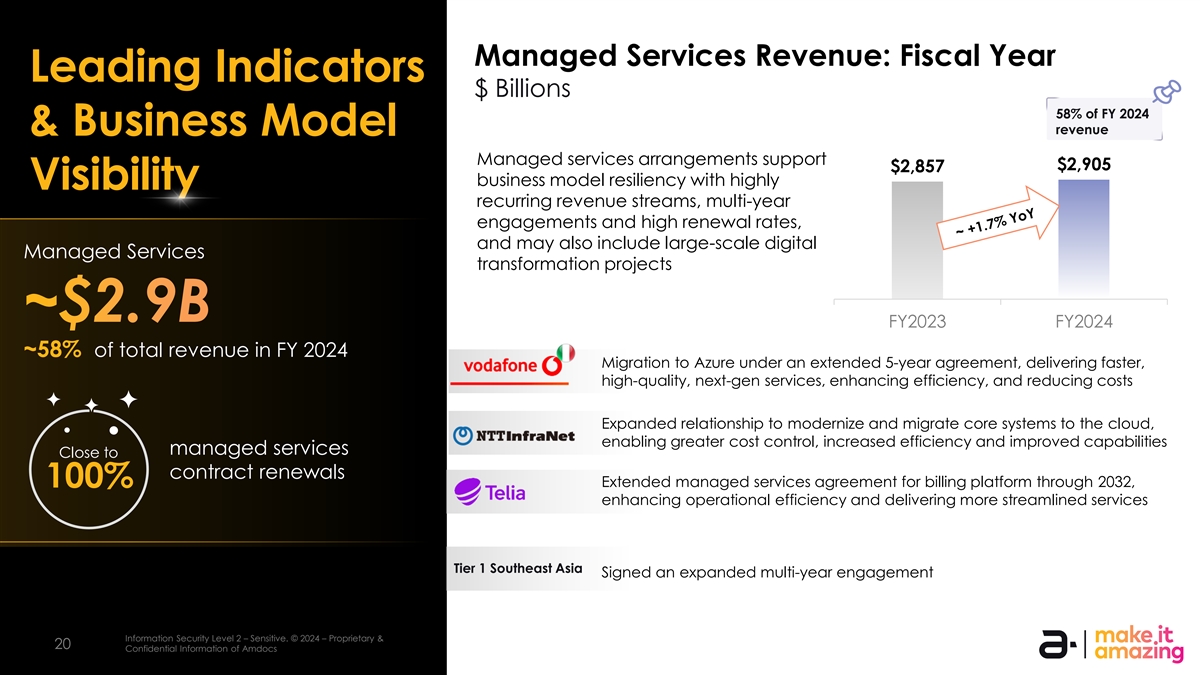 Leading Indicators & Business Model Visibility

Managed Services

~$2.9B

~58% of total revenue in FY 2024

Close to 100%

managed services contract renewals

Managed Services Revenue: Fiscal Year
$ Billions

58% of FY 2024 revenue

Managed services arrangements support business model resiliency with highly recurring revenue streams, multi-year engagements and high renewal rates, and may also include large-scale digital transformation projects

$2,857

$2,905

~ +1.7% YoY

FY2023

FY2024

vodafone

Migration to Azure under an extended 5-year agreement, delivering faster, high-quality, next-gen services, enhancing efficiency, and reducing costs

NTTInfraNet

Expanded relationship to modernize and migrate core systems to the cloud, enabling greater cost control, increased efficiency and improved capabilities

Telia

Extended managed services agreement for billing platform through 2032, enhancing operational efficiency and delivering more streamlined services

Tier 1 Southeast Asia

Signed an expanded multi-year engagement

20

Information Security Level 2 – Sensitive. © 2024 – Proprietary & Confidential Information of Amdocs

make it amazing